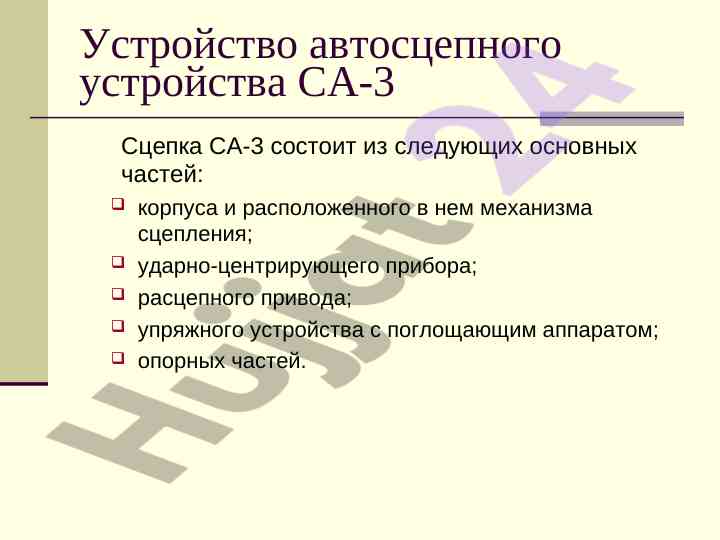 Устройство автосцепного устройства СА-3

Сцепка СА-3 состоит из следующих основных частей:

корпуса и расположенного в нем механизма сцепления;

ударно-центрирующего прибора;

расцепного привода;

упряжного устройства с поглощающим аппаратом;

опорных частей.

Hujjat 24